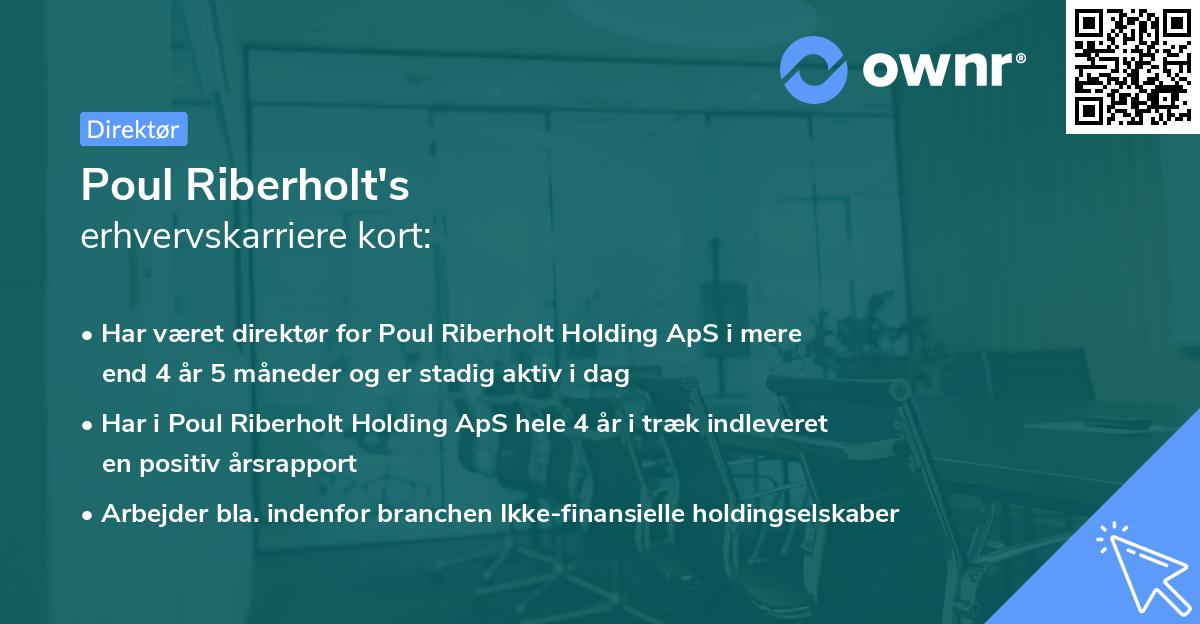 ownr®

Direktør

Poul Riberholt's
erhvervskarriere kort:

• Har været direktør for Poul Riberholt Holding ApS i mere end 4 år 5 måneder og er stadig aktiv i dag

• Har i Poul Riberholt Holding ApS hele 4 år i træk indleveret en positiv årsrapport

• Arbejder bla. indenfor branchen Ikke-finansielle holdingselskaber